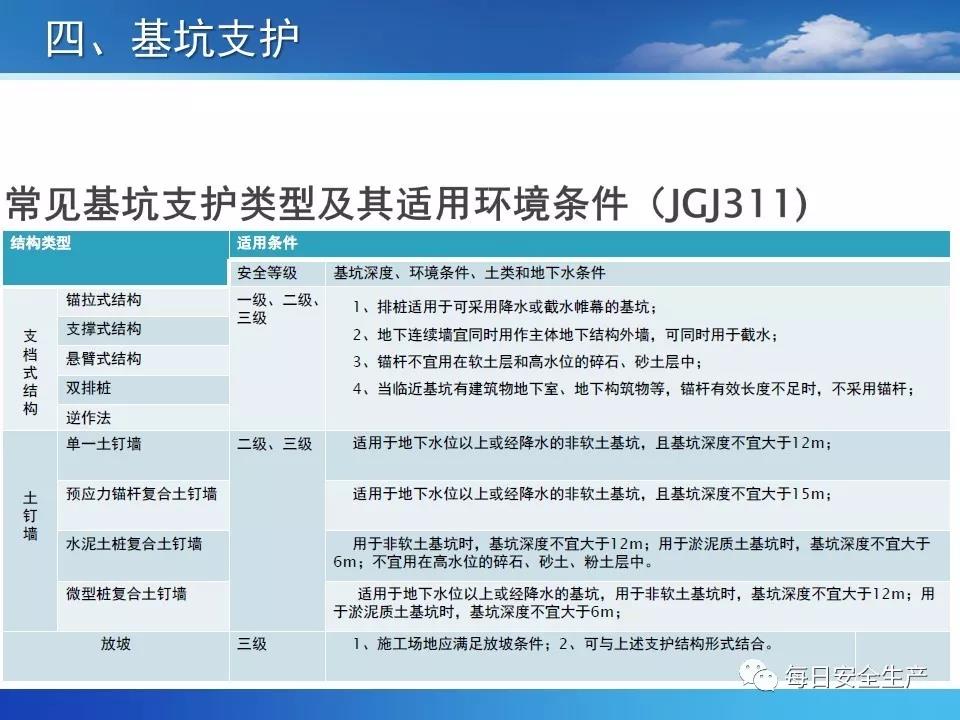 四、基坑支护

常见基坑支护类型及其适用环境条件（JGJ311）

| 结构类型 | | 适用条件 | |
|---|---|---|---|
| | | 安全等级 | 基坑深度、环境条件、土类和地下水条件 |
| 支档式结构 | 锚拉式结构 | 一级、二级、三级 | 1、排桩适用于可采用降水或截水帷幕的基坑；<br>2、地下连续墙宜同时用作主体地下结构外墙，可同时用于截水；<br>3、锚杆不宜用在软土层和高水位的碎石、砂土层中；<br>4、当临近基坑有建筑物地下室、地下构筑物等，锚杆有效长度不足时，不采用锚杆； |
| | 支撑式结构 | | |
| | 悬臂式结构 | | |
| | 双排桩 | | |
| | 逆作法 | | |
| 土钉墙 | 单一土钉墙 | 二级、三级 | 适用于地下水位以上或经降水的非软土基坑，且基坑深度不宜大于12m； |
| | 预应力锚杆复合土钉墙 | | 适用于地下水位以上或经降水的非软土基坑，且基坑深度不宜大于15m； |
| | 水泥土桩复合土钉墙 | | 用于非软土基坑时，基坑深度不宜大于12m；用于淤泥质土基坑时，基坑深度不宜大于6m；不宜用在高水位的碎石、砂土、粉土层中。 |
| | 微型桩复合土钉墙 | | 适用于地下水位以上或经降水的基坑，用于非软土基坑时，基坑深度不宜大于12m；用于淤泥质土基坑时，基坑深度不宜大于6m； |
| 放坡 | | 三级 | 1、施工场地应满足放坡条件；2、可与上述支护结构形式结合。 |

每日安全生产